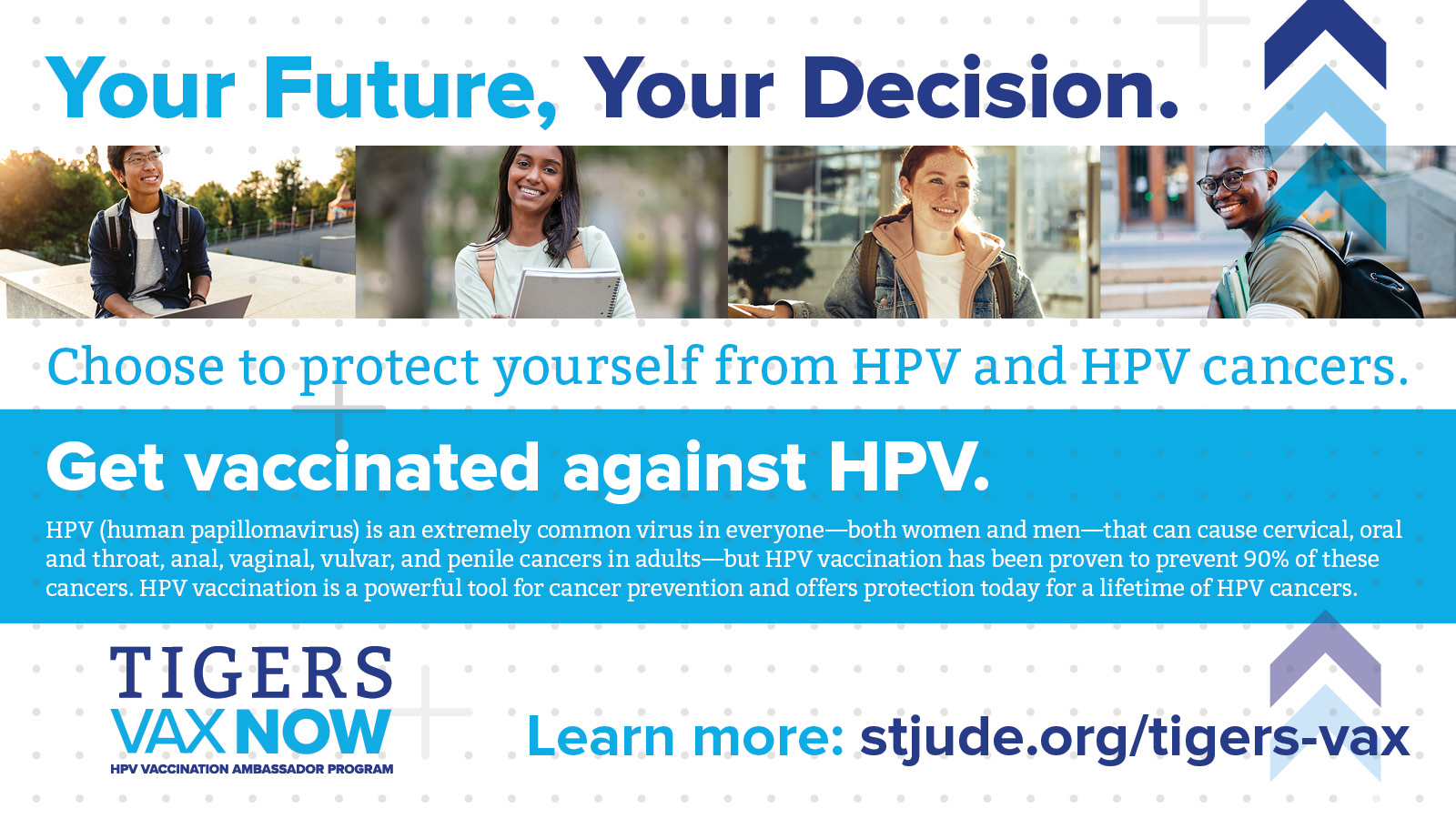 Your Future, Your Decision.

Choose to protect yourself from HPV and HPV cancers.

Get vaccinated against HPV.

HPV (human papillomavirus) is an extremely common virus in everyone—both women and men—that can cause cervical, oral and throat, anal, vaginal, vulvar, and penile cancers in adults—but HPV vaccination has been proven to prevent 90% of these cancers. HPV vaccination is a powerful tool for cancer prevention and offers protection today for a lifetime of HPV cancers.

TIGERS VAX NOW
HPV VACCINATION AMBASSADOR PROGRAM

Learn more: stjude.org/tigers-vax